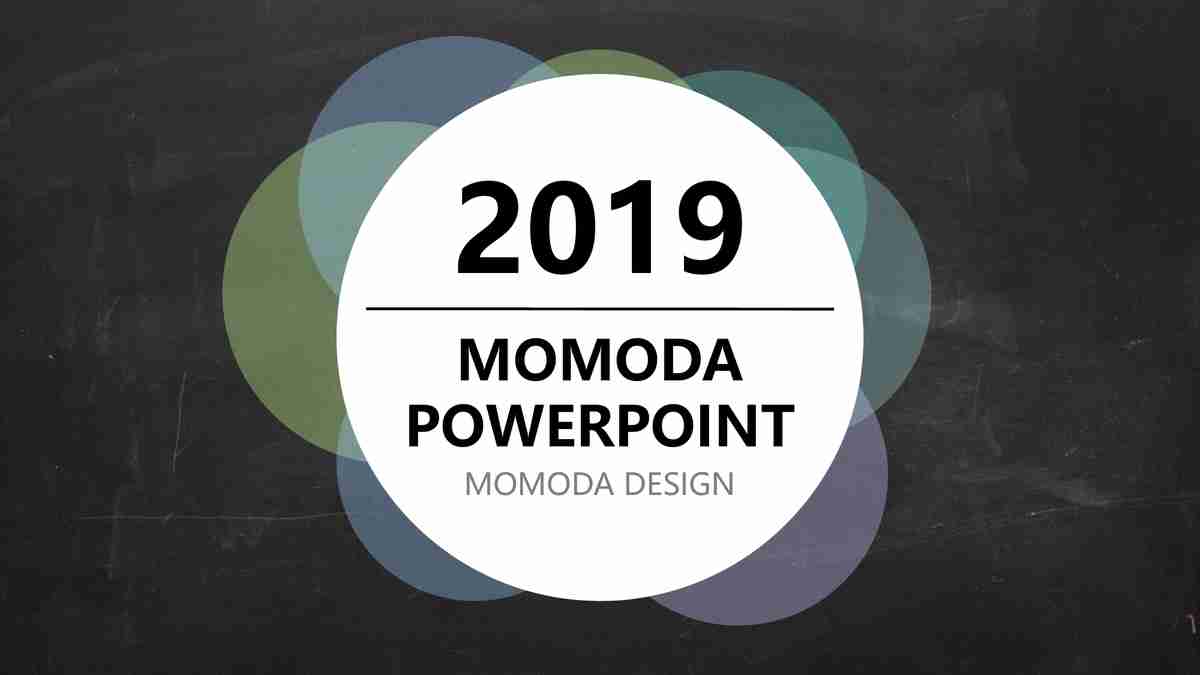 2019

MOMODA POWERPOINT

MOMODA DESIGN